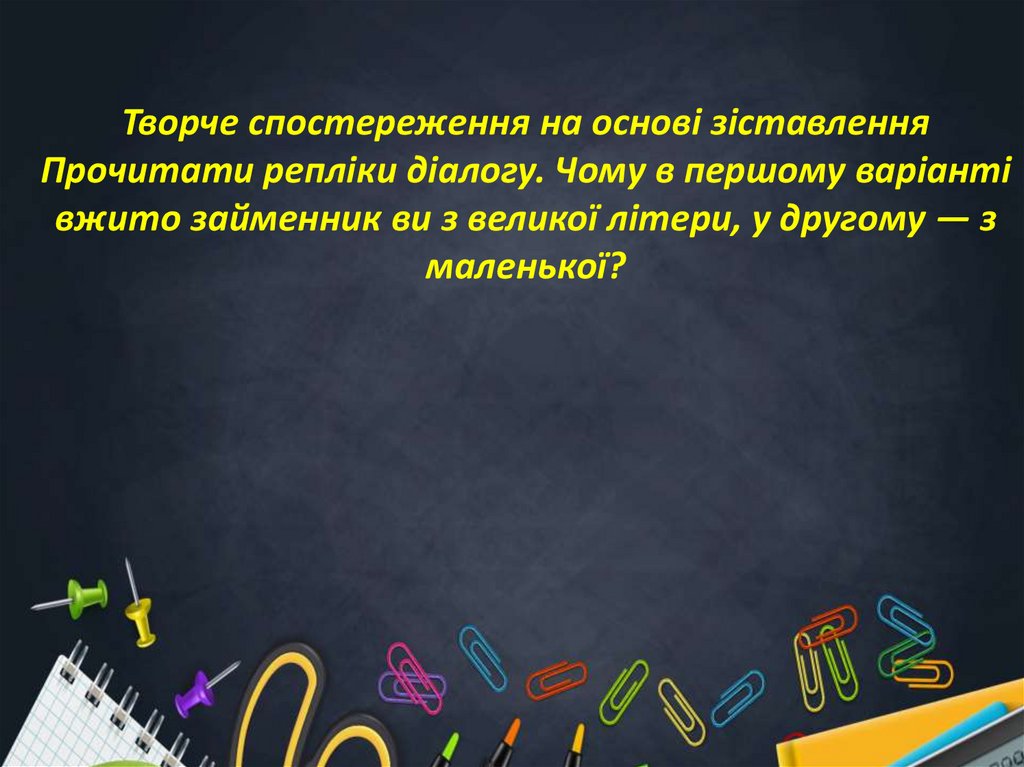 Творче спостереження на основі зіставлення Прочитати репліки діалогу. Чому в першому варіанті вжито займенник ви з великої літери, у другому — з маленької?